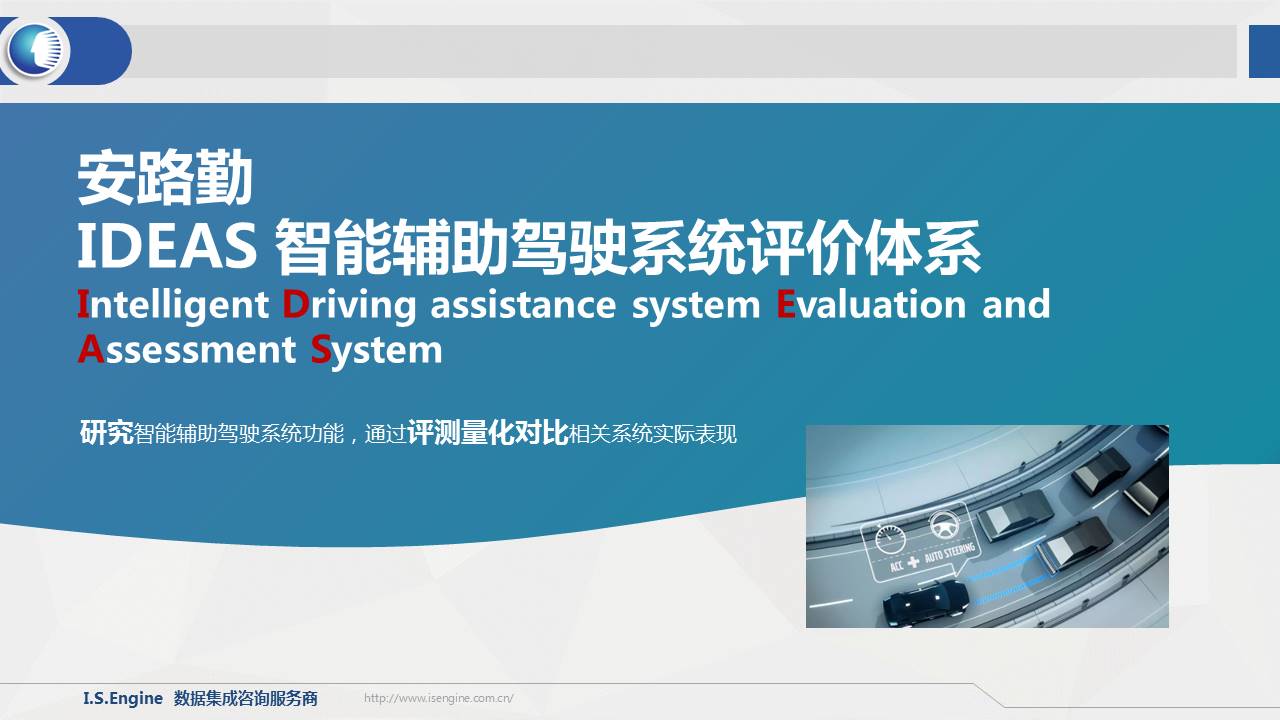 安路勤
IDEAS 智能辅助驾驶系统评价体系
Intelligent Driving assistance system Evaluation and Assessment System

研究智能辅助驾驶系统功能，通过评测量化对比相关系统实际表现

ACC + AUTO STEERING

I.S.Engine 数据集成咨询服务商 http://www.isengine.com.cn/